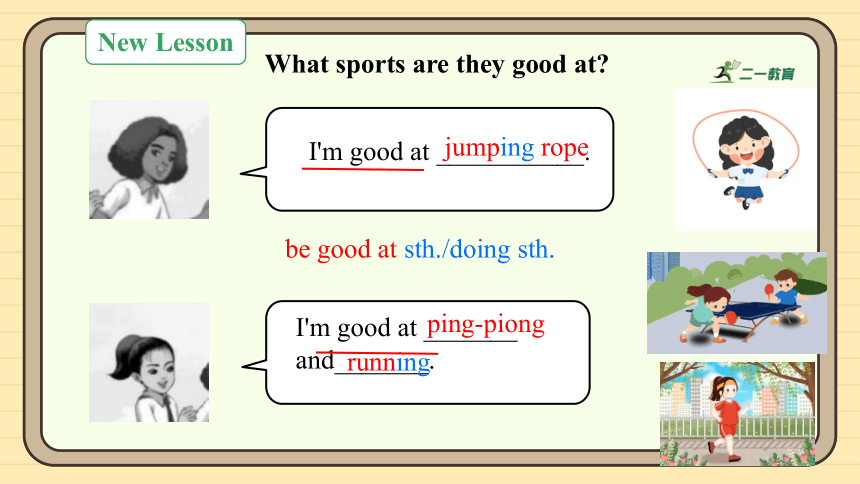 New Lesson

What sports are they good at?

二一教育

I'm good at jumping rope.

be good at sth./doing sth.

I'm good at ping-piong and running.